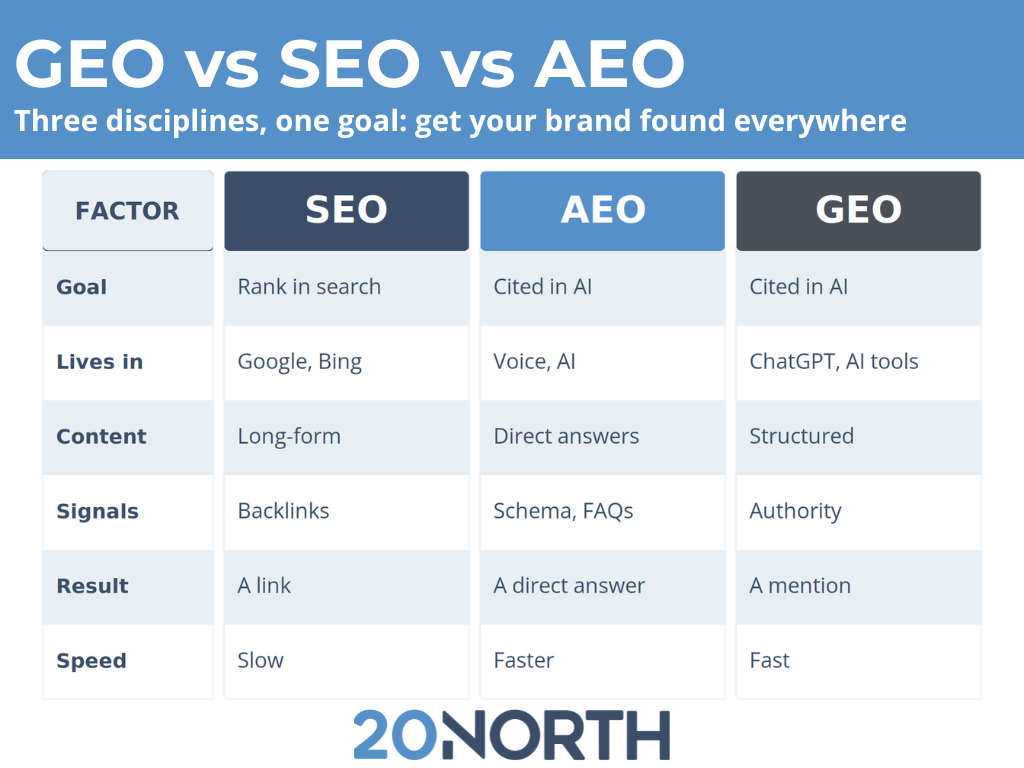 GEO vs SEO vs AEO

Three disciplines, one goal: get your brand found everywhere

| FACTOR | SEO | AEO | GEO |
|---|---|---|---|
| Goal | Rank in search | Cited in AI | Cited in AI |
| Lives in | Google, Bing | Voice, AI | ChatGPT, AI tools |
| Content | Long-form | Direct answers | Structured |
| Signals | Backlinks | Schema, FAQs | Authority |
| Result | A link | A direct answer | A mention |
| Speed | Slow | Faster | Fast |

20NORTH